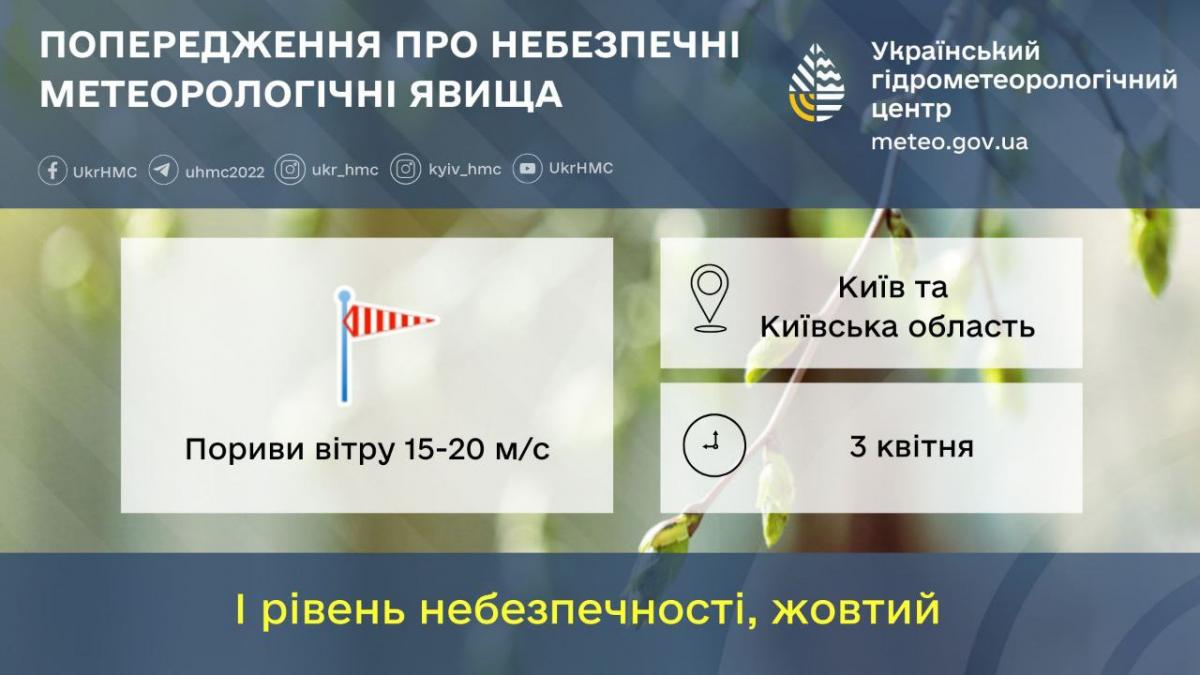 ПОПЕРЕДЖЕННЯ ПРО НЕБЕЗПЕЧНІ МЕТЕОРОЛОГІЧНІ ЯВИЩА

Український гідрометеорологічний центр
meteo.gov.ua

UkrHMC uhmc2022 ukr_hmc kyiv_hmc UkrHMC

Пориви вітру 15-20 м/с

Київ та Київська область

3 квітня

І рівень небезпечності, жовтий